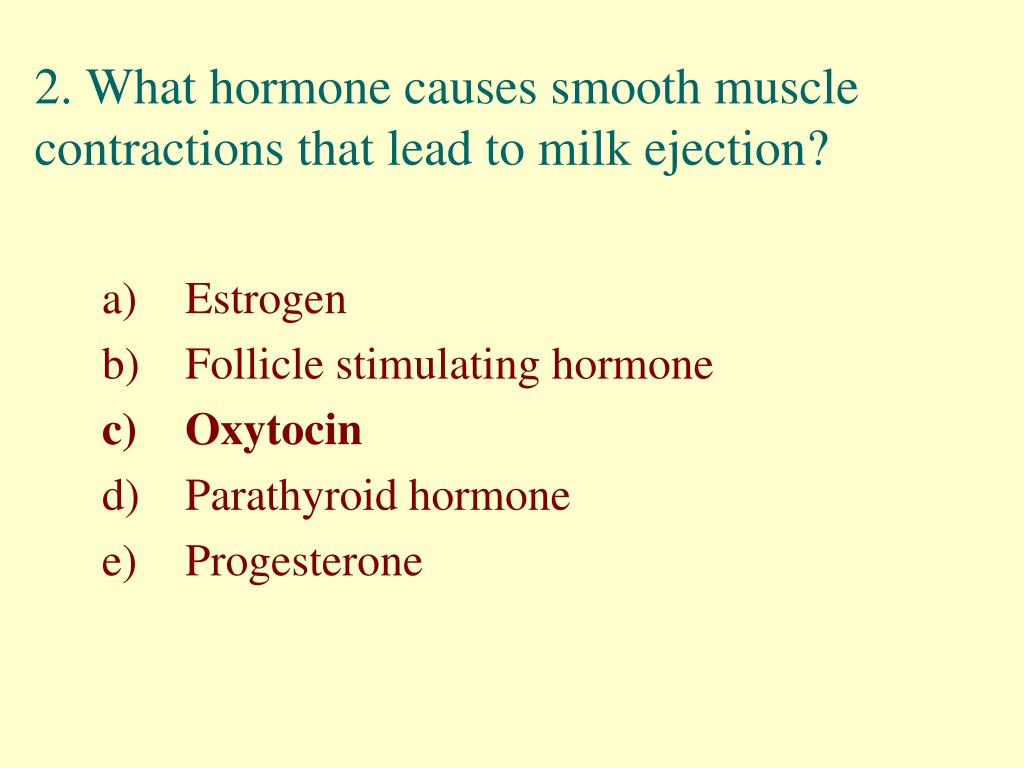 2. What hormone causes smooth muscle contractions that lead to milk ejection?

a) Estrogen
b) Follicle stimulating hormone
c) Oxytocin
d) Parathyroid hormone
e) Progesterone